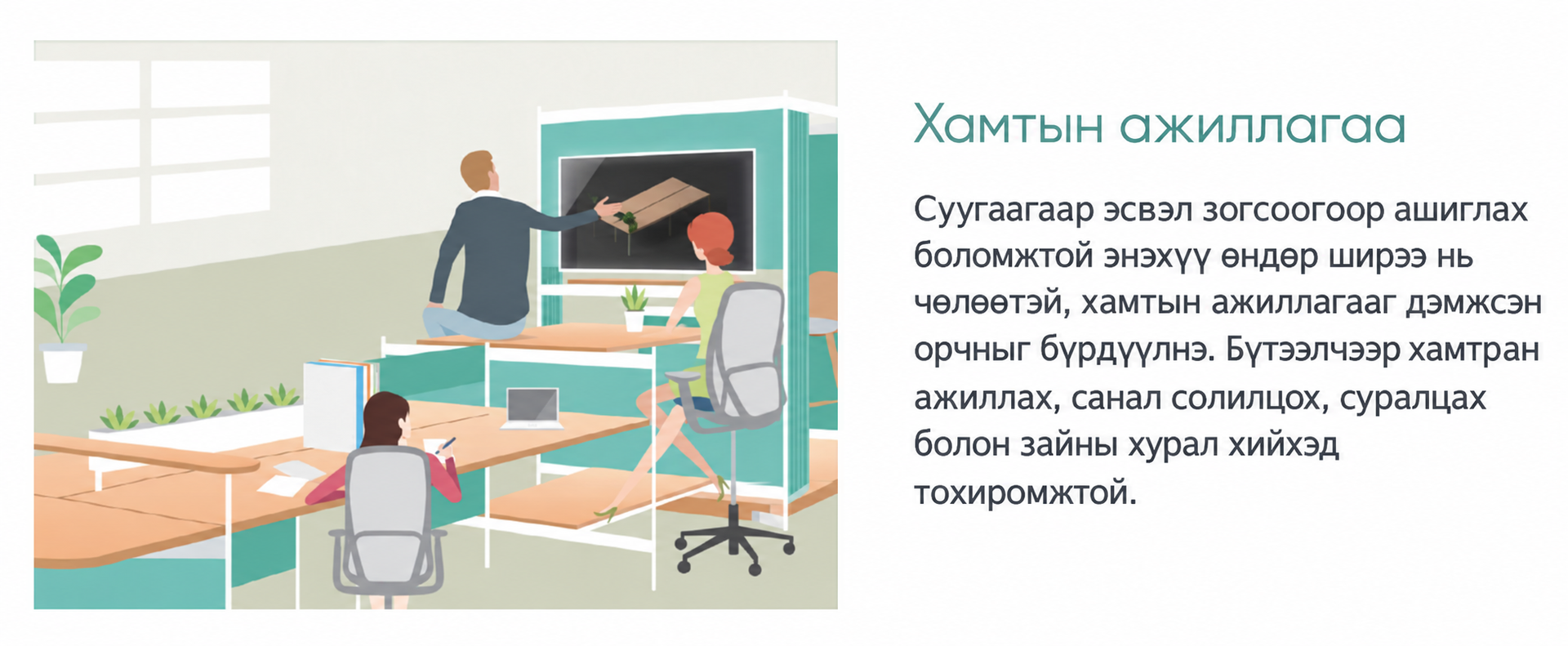 Хамтын ажиллагаа

Суугаагаар эсвэл зогсоогоор ашиглах боломжтой энэхүү өндөр ширээ нь чөлөөтэй, хамтын ажиллагааг дэмжсэн орчныг бүрдүүлнэ. Бүтээлчээр хамтран ажиллах, санал солилцох, суралцах болон зайны хурал хийхэд тохиромжтой.